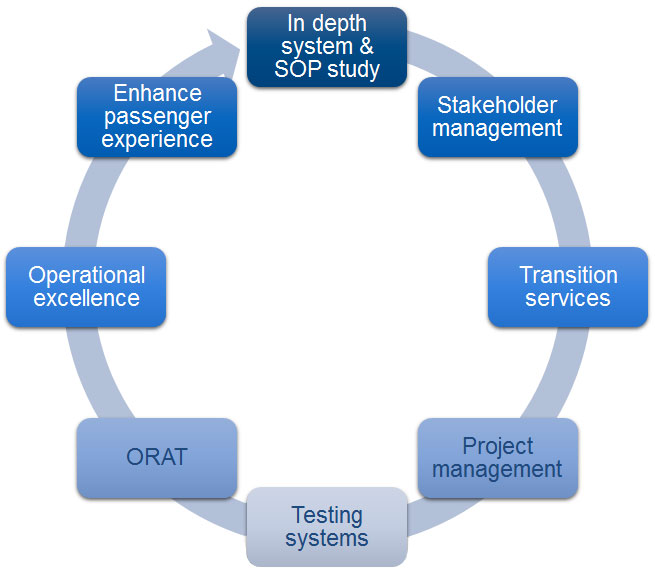 In depth system & SOP study

Stakeholder management

Transition services

Project management

Testing systems

ORAT

Operational excellence

Enhance passenger experience